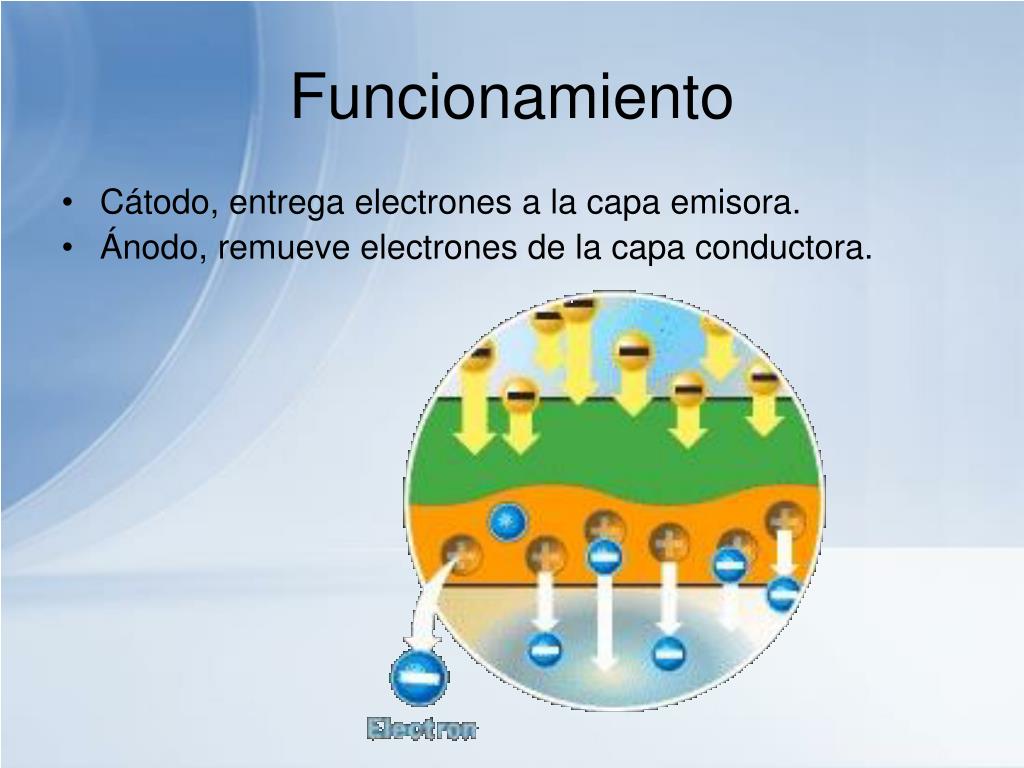 Funcionamiento

• Cátodo, entrega electrones a la capa emisora.
• Ánodo, remueve electrones de la capa conductora.

Electron